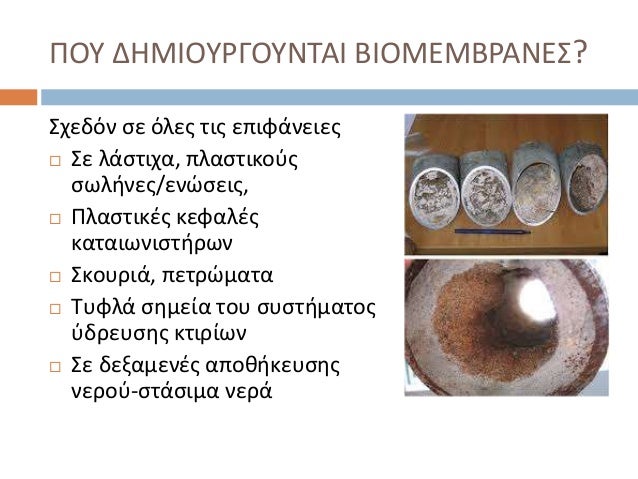 ΠΟΥ ΔΗΜΙΟΥΡΓΟΥΝΤΑΙ ΒΙΟΜΕΜΒΡΑΝΕΣ?

Σχεδόν σε όλες τις επιφάνειες

□ Σε λάστιχα, πλαστικούς σωλήνες/ενώσεις,

□ Πλαστικές κεφαλές καταιωνιστήρων

□ Σκουριά, πετρώματα

□ Τυφλά σημεία του συστήματος ύδρευσης κτιρίων

□ Σε δεξαμενές αποθήκευσης νερού-στάσιμα νερά